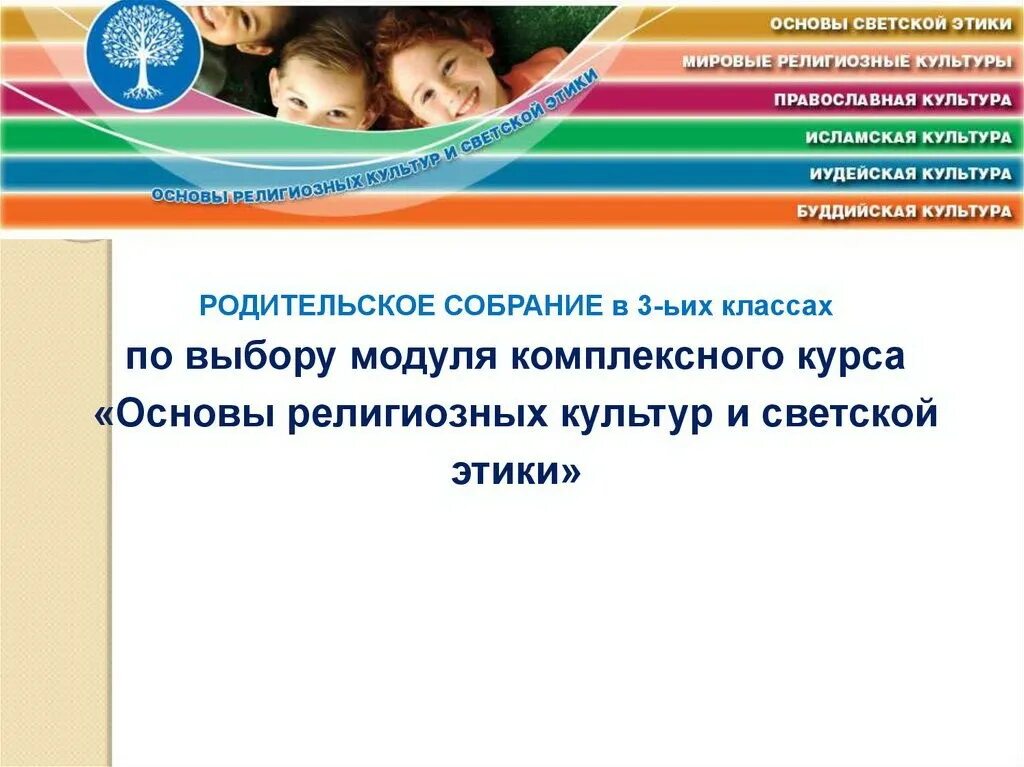 ОСНОВЫ СВЕТСКОЙ ЭТИКИ
МИРОВЫЕ РЕЛИГИОЗНЫЕ КУЛЬТУРЫ
ПРАВОСЛАВНАЯ КУЛЬТУРА
ИСЛАМСКАЯ КУЛЬТУРА
ИУДЕЙСКАЯ КУЛЬТУРА
БУДДИЙСКАЯ КУЛЬТУРА

ОСНОВЫ РЕЛИГИОЗНЫХ КУЛЬТУР И СВЕТСКОЙ ЭТИКИ

РОДИТЕЛЬСКОЕ СОБРАНИЕ в 3-ьих классах

по выбору модуля комплексного курса «Основы религиозных культур и светской этики»